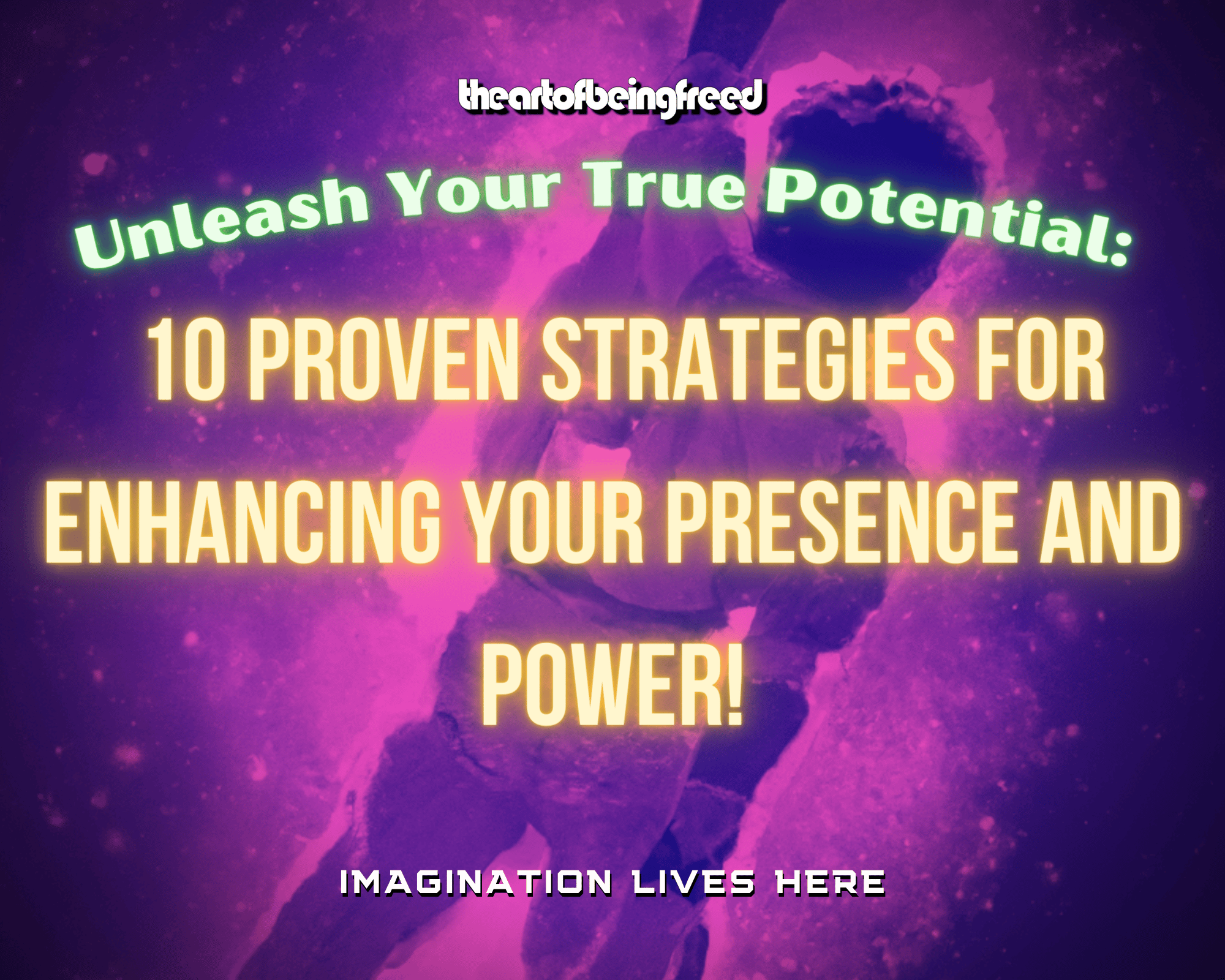 theartofbeingfreed

Unleash Your True Potential:

10 PROVEN STRATEGIES FOR ENHANCING YOUR PRESENCE AND POWER!

IMAGINATION LIVES HERE